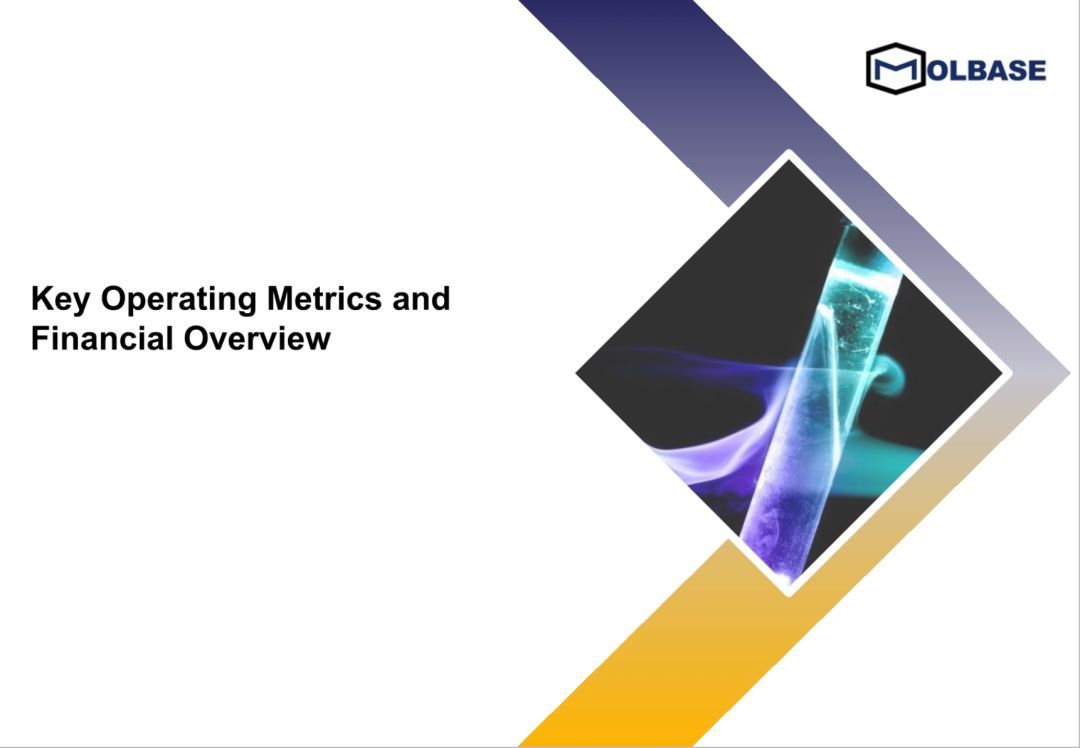 MOLBASE

Key Operating Metrics and Financial Overview